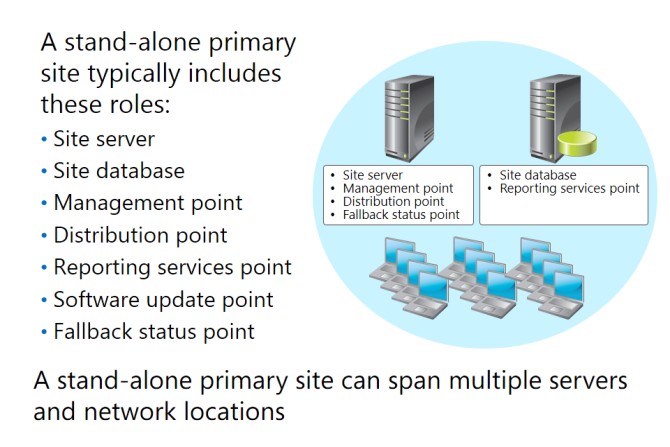 A stand-alone primary site typically includes these roles:

• Site server
• Site database
• Management point
• Distribution point
• Reporting services point
• Software update point
• Fallback status point

• Site server
• Management point
• Distribution point
• Fallback status point

• Site database
• Reporting services point

A stand-alone primary site can span multiple servers and network locations